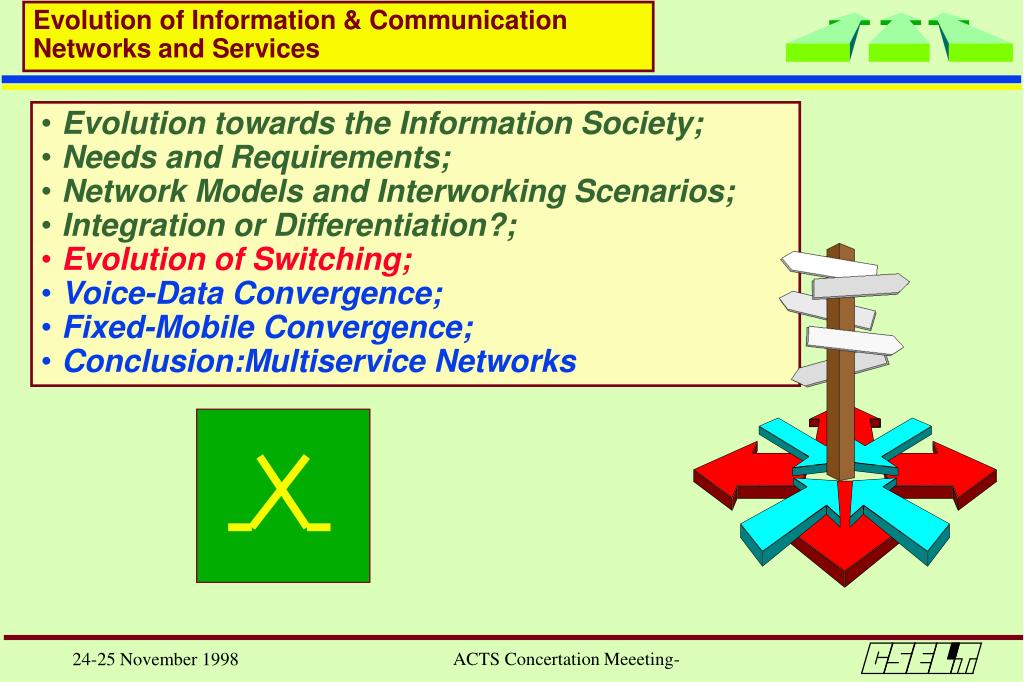 Evolution of Information & Communication Networks and Services

• Evolution towards the Information Society;
• Needs and Requirements;
• Network Models and Interworking Scenarios;
• Integration or Differentiation?;
• Evolution of Switching;
• Voice-Data Convergence;
• Fixed-Mobile Convergence;
• Conclusion:Multiservice Networks

24-25 November 1998

ACTS Concertation Meeeting-

CSELT